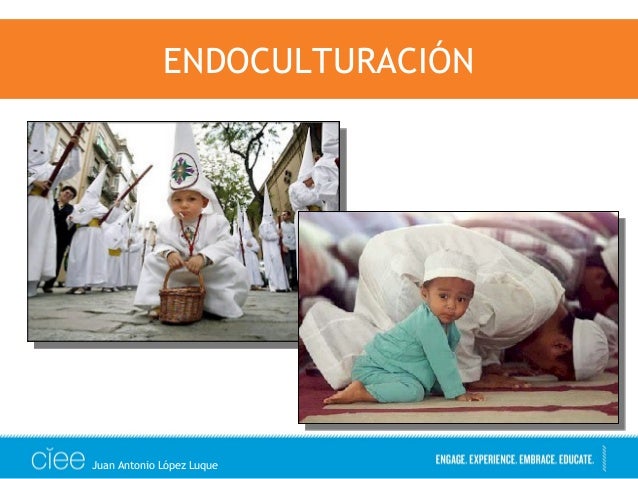 ENDOCULTURACIÓN

ciee Juan Antonio López Luque

ENGAGE. EXPERIENCE. EMBRACE. EDUCATE.